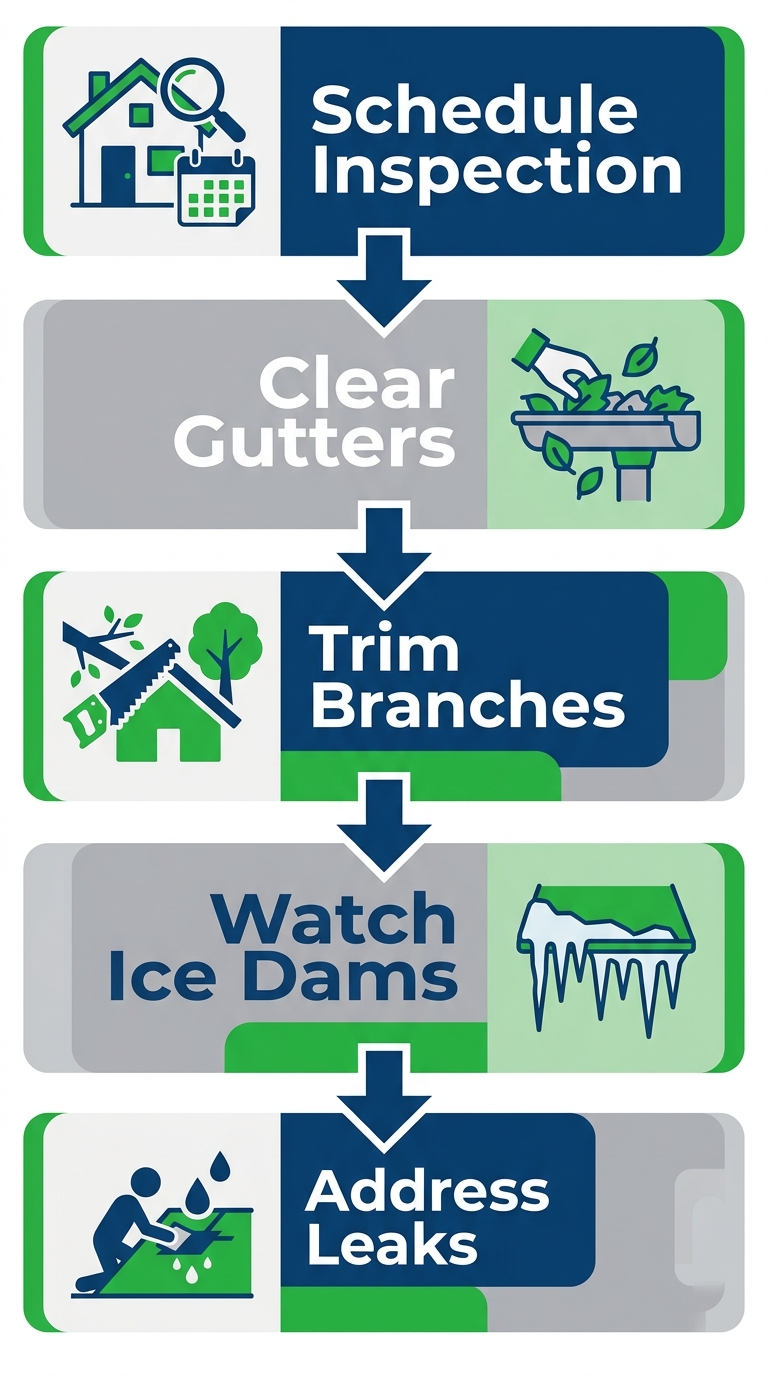 Schedule Inspection

Clear Gutters

Trim Branches

Watch Ice Dams

Address Leaks